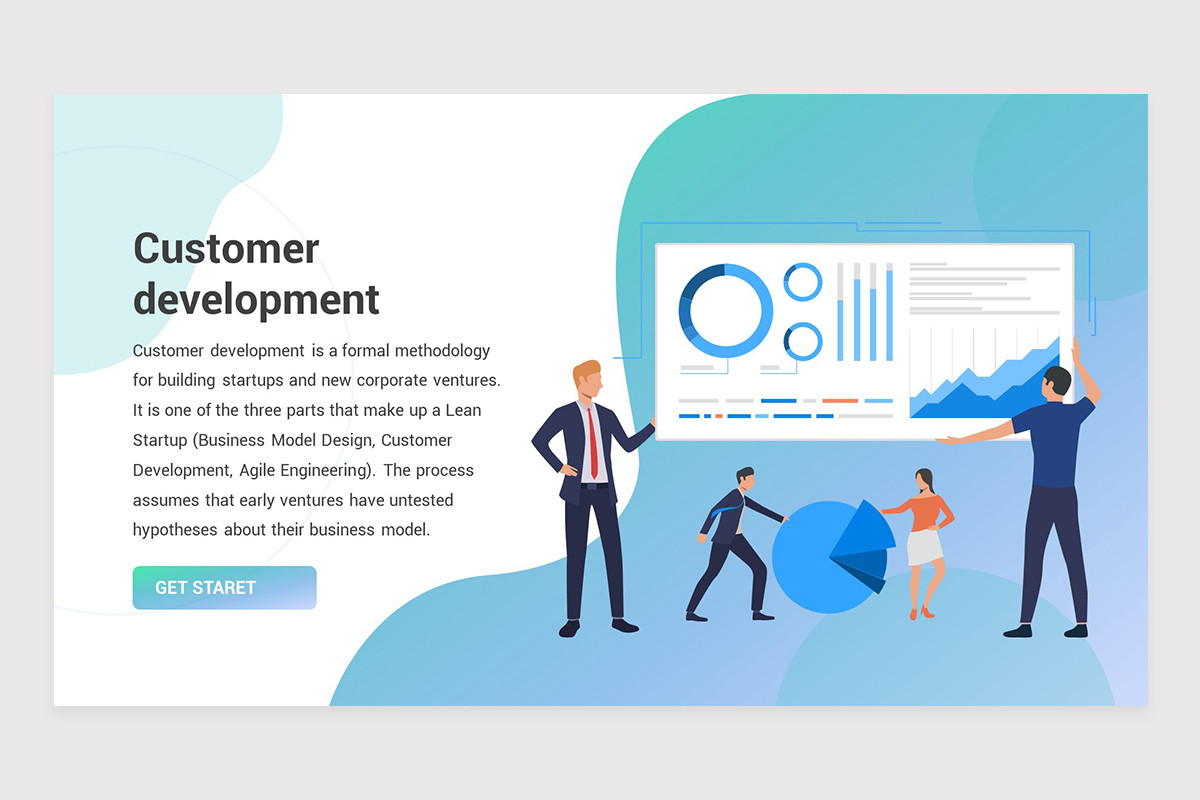 Customer development

Customer development is a formal methodology for building startups and new corporate ventures. It is one of the three parts that make up a Lean Startup (Business Model Design, Customer Development, Agile Engineering). The process assumes that early ventures have untested hypotheses about their business model.

GET STARET